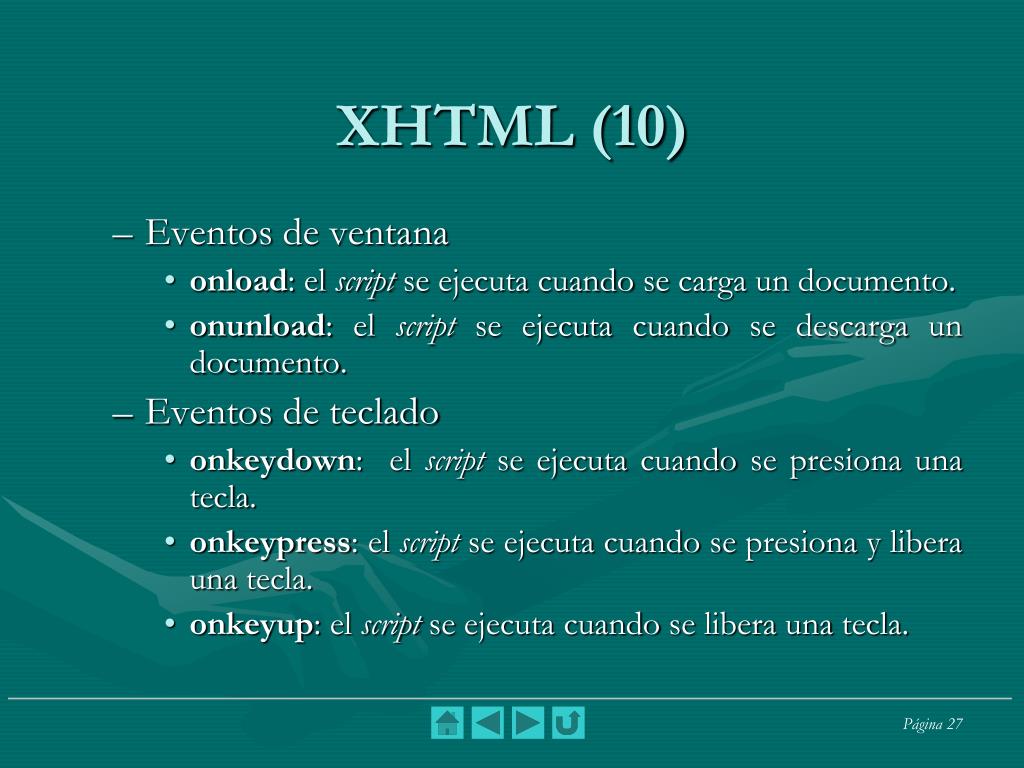 XHTML (10)

– Eventos de ventana

• onload: el script se ejecuta cuando se carga un documento.

• onunload: el script se ejecuta cuando se descarga un documento.

– Eventos de teclado

• onkeydown: el script se ejecuta cuando se presiona una tecla.

• onkeypress: el script se ejecuta cuando se presiona y libera una tecla.

• onkeyup: el script se ejecuta cuando se libera una tecla.

Página 27